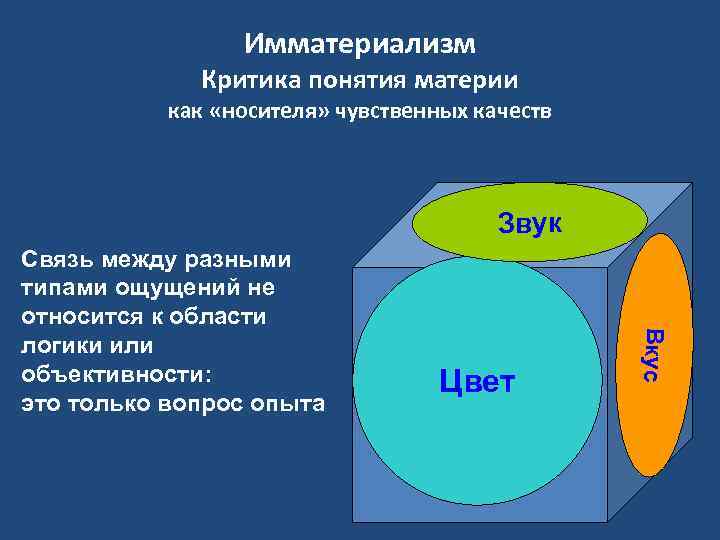 Имматериализм
Критика понятия материи
как «носителя» чувственных качеств

Связь между разными типами ощущений не относится к области логики или объективности:
это только вопрос опыта

Звук

Цвет

Вкус